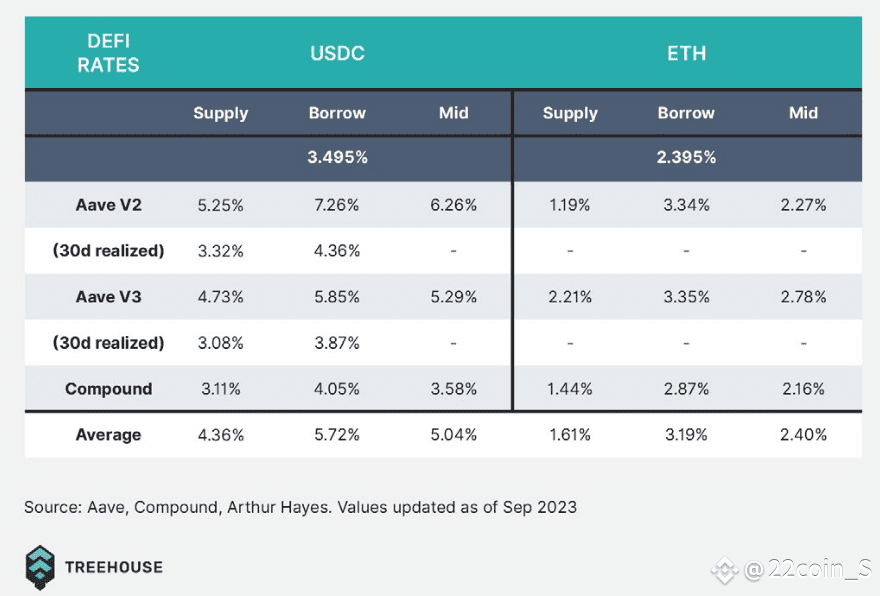 | DEFI RATES | USDC | | | ETH | | |
|---|---|---|---|---|---|---|
| | Supply | Borrow | Mid | Supply | Borrow | Mid |
| | | 3.495% | | | 2.395% | |
| Aave V2 | 5.25% | 7.26% | 6.26% | 1.19% | 3.34% | 2.27% |
| (30d realized) | 3.32% | 4.36% | - | - | - | - |
| Aave V3 | 4.73% | 5.85% | 5.29% | 2.21% | 3.35% | 2.78% |
| (30d realized) | 3.08% | 3.87% | - | - | - | - |
| Compound | 3.11% | 4.05% | 3.58% | 1.44% | 2.87% | 2.16% |
| Average | 4.36% | 5.72% | 5.04% | 1.61% | 3.19% | 2.40% |

Source: Aave, Compound, Arthur Hayes. Values updated as of Sep 2023

TREEHOUSE

@22coin_S